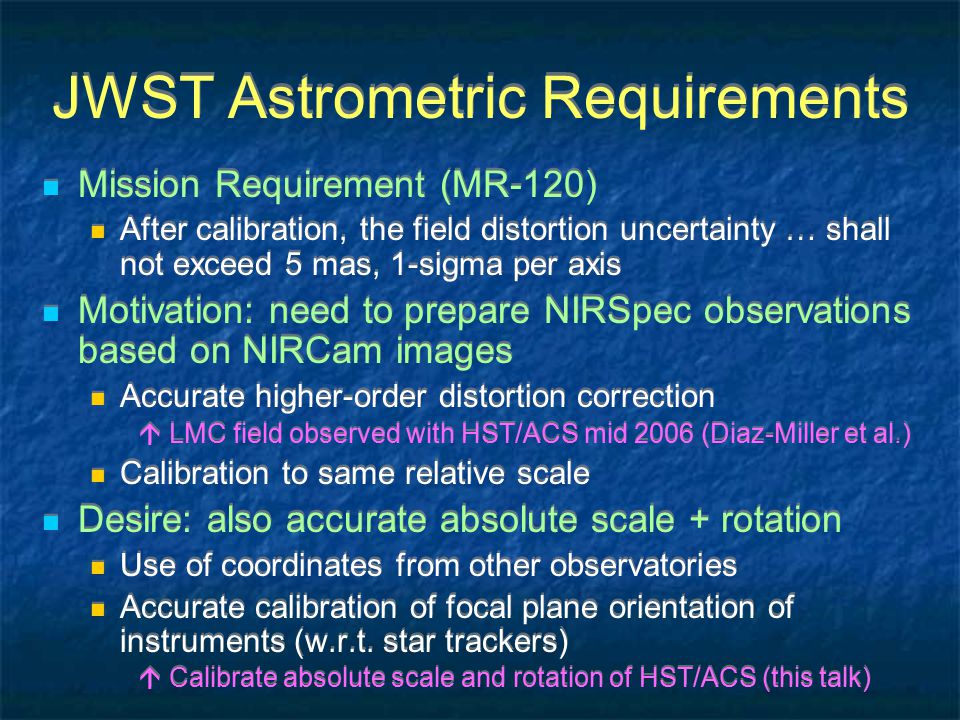 JWST Astrometric Requirements

Mission Requirement (MR-120)

After calibration, the field distortion uncertainty … shall not exceed 5 mas, 1-sigma per axis

Motivation: need to prepare NIRSpec observations based on NIRCam images

Accurate higher-order distortion correction

↑ LMC field observed with HST/ACS mid 2006 (Diaz-Miller et al.)

Calibration to same relative scale

Desire: also accurate absolute scale + rotation

Use of coordinates from other observatories

Accurate calibration of focal plane orientation of instruments (w.r.t. star trackers)

↑ Calibrate absolute scale and rotation of HST/ACS (this talk)